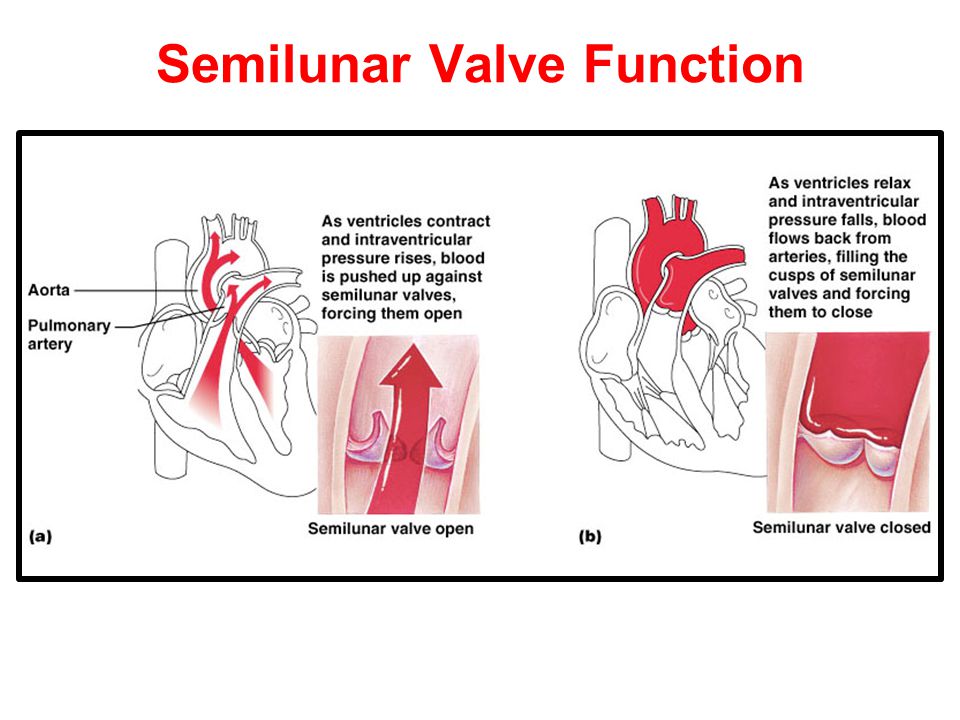 Semilunar Valve Function

Aorta

Pulmonary artery

As ventricles contract and intraventricular pressure rises, blood is pushed up against semilunar valves, forcing them open

Semilunar valve open

(a)

As ventricles relax and intraventricular pressure falls, blood flows back from arteries, filling the cusps of semilunar valves and forcing them to close

Semilunar valve closed

(b)